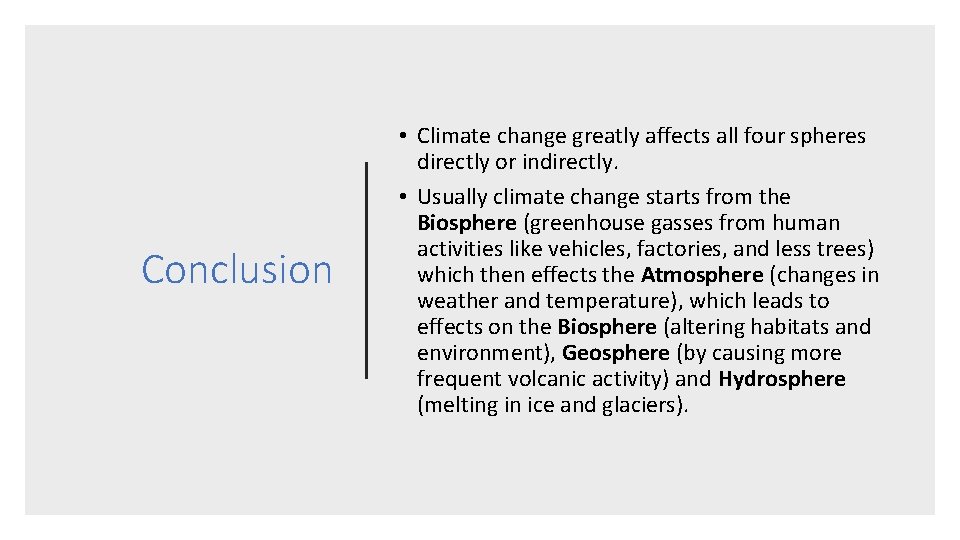 Conclusion

• Climate change greatly affects all four spheres directly or indirectly.
• Usually climate change starts from the Biosphere (greenhouse gasses from human activities like vehicles, factories, and less trees) which then effects the Atmosphere (changes in weather and temperature), which leads to effects on the Biosphere (altering habitats and environment), Geosphere (by causing more frequent volcanic activity) and Hydrosphere (melting in ice and glaciers).